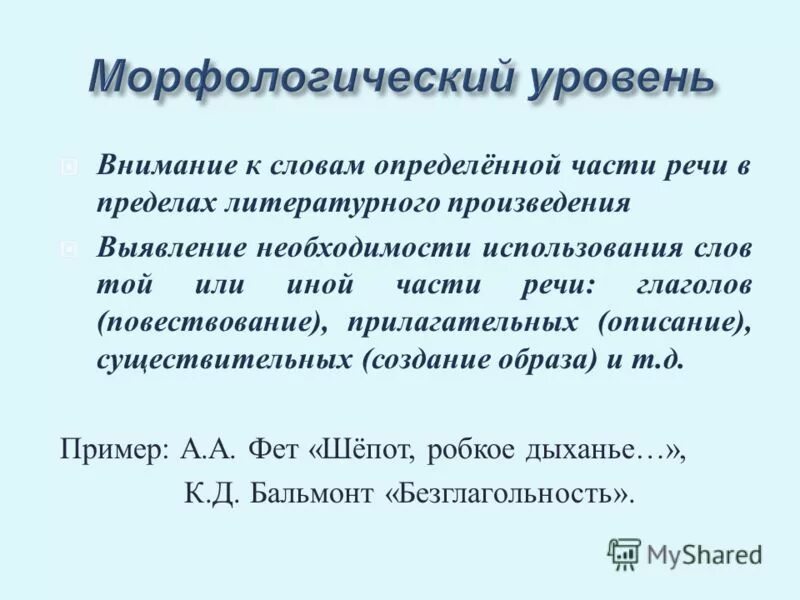 Морфологический уровень

Внимание к словам определённой части речи в пределах литературного произведения

Выявление необходимости использования слов той или иной части речи: глаголов (повествование), прилагательных (описание), существительных (создание образа) и т.д.

Пример: А.А. Фет «Шёпот, робкое дыханье…»,
К.Д. Бальмонт «Безглагольность».

MyShared